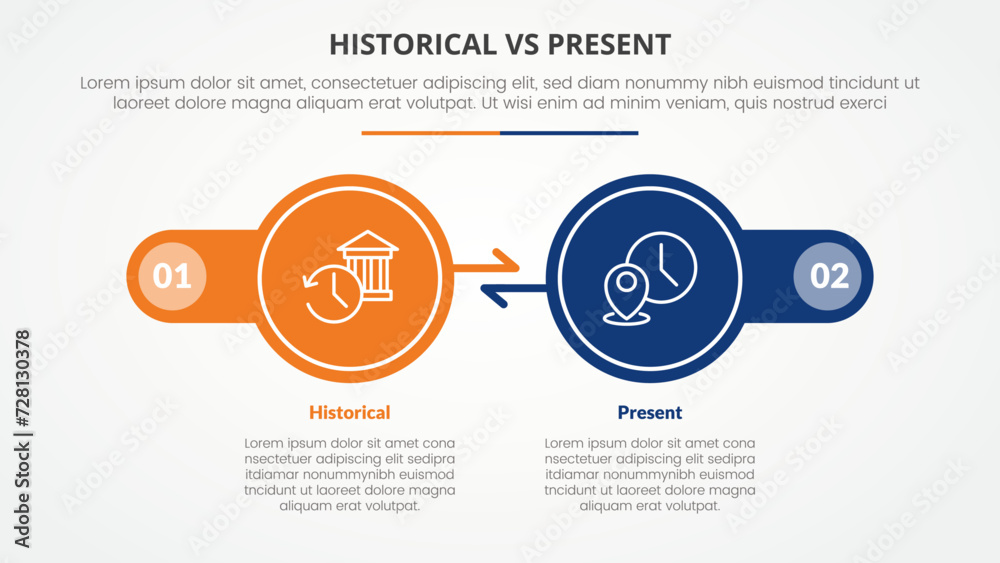 HISTORICAL VS PRESENT

Lorem ipsum dolor sit amet, consectetuer adipiscing elit, sed diam nonummy nibh euismod tincidunt ut laoreet dolore magna aliquam erat volutpat. Ut wisi enim ad minim veniam, quis nostrud exerci

01

02

Historical

Lorem ipsum dolor sit amet cona nsectetuer adipiscing elit sedipra itdiamar nonummynibh euismod tncidunt ut laoreet dolore magna aliquam erat volutpat.

Present

Lorem ipsum dolor sit amet cona nsectetuer adipiscing elit sedipra itdiamar nonummynibh euismod tncidunt ut laoreet dolore magna aliquam erat volutpat.

Adobe Stock | #728130378